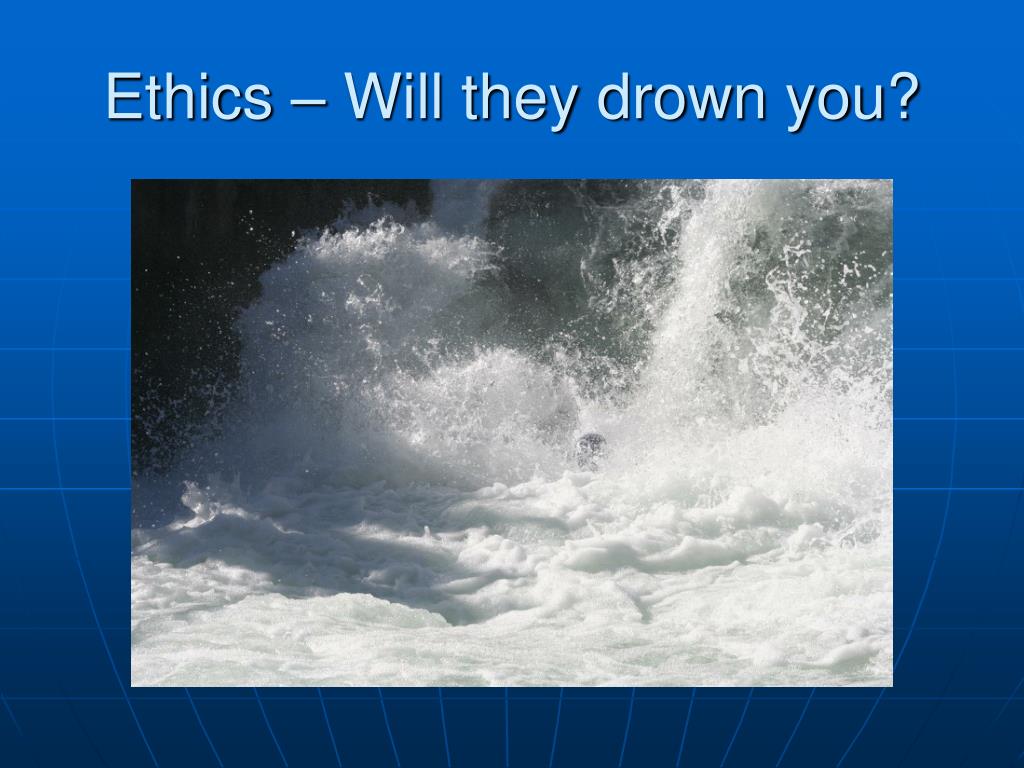 Ethics – Will they drown you?